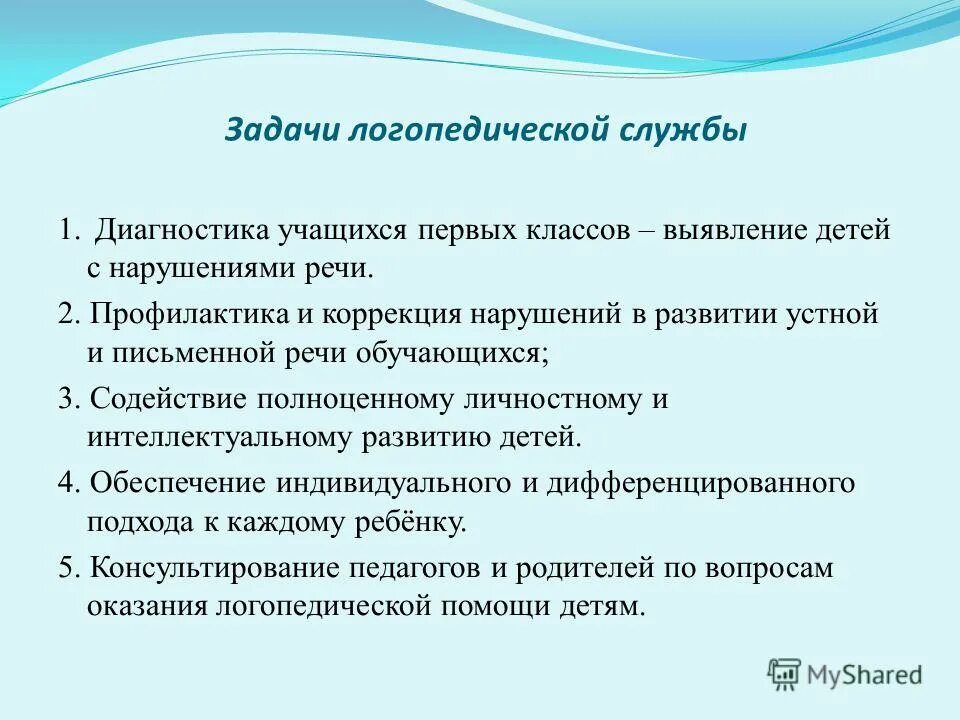 Задачи логопедической службы

1. Диагностика учащихся первых классов – выявление детей с нарушениями речи.

2. Профилактика и коррекция нарушений в развитии устной и письменной речи обучающихся;

3. Содействие полноценному личностному и интеллектуальному развитию детей.

4. Обеспечение индивидуального и дифференцированного подхода к каждому ребёнку.

5. Консультирование педагогов и родителей по вопросам оказания логопедической помощи детям.

MyShared